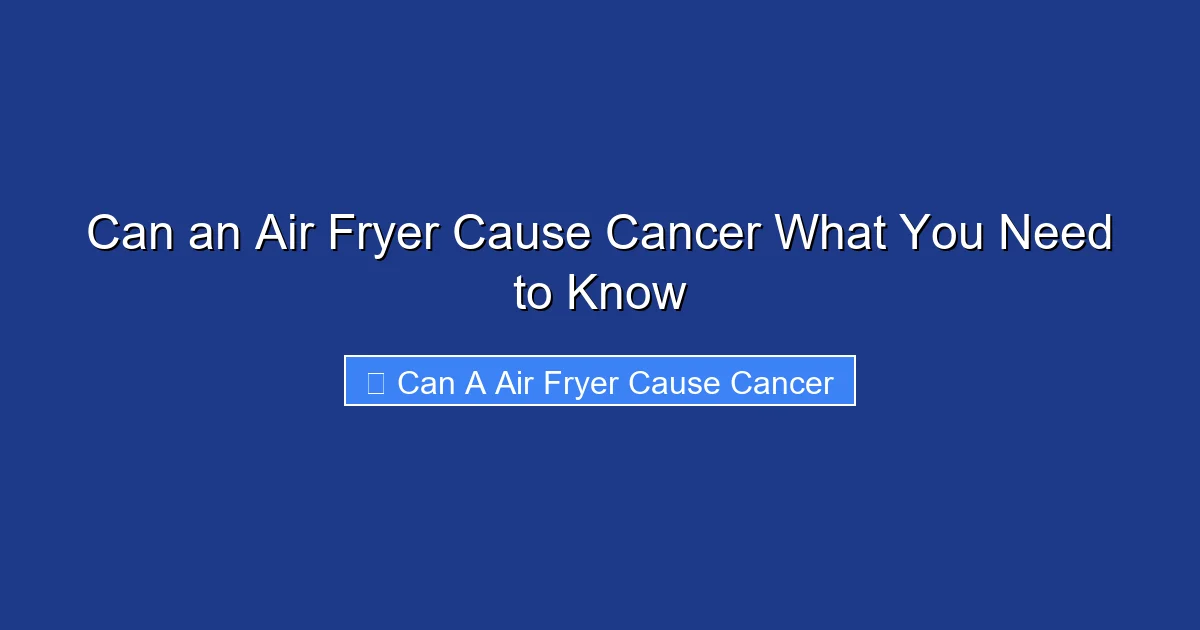 Can an Air Fryer Cause Cancer What You Need to Know

Can A Air Fryer Cause Cancer